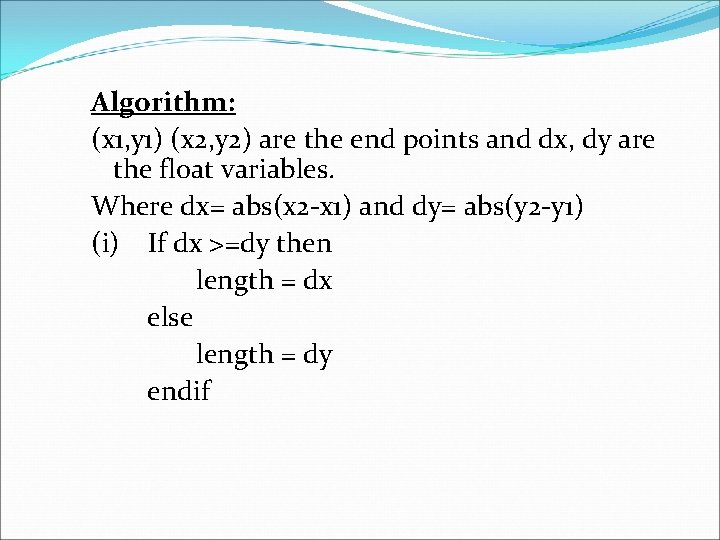 Algorithm:

(x1,y1) (x2,y2) are the end points and dx, dy are the float variables.

Where dx= abs(x2-x1) and dy= abs(y2-y1)

(i) If dx >=dy then
length = dx
else
length = dy
endif